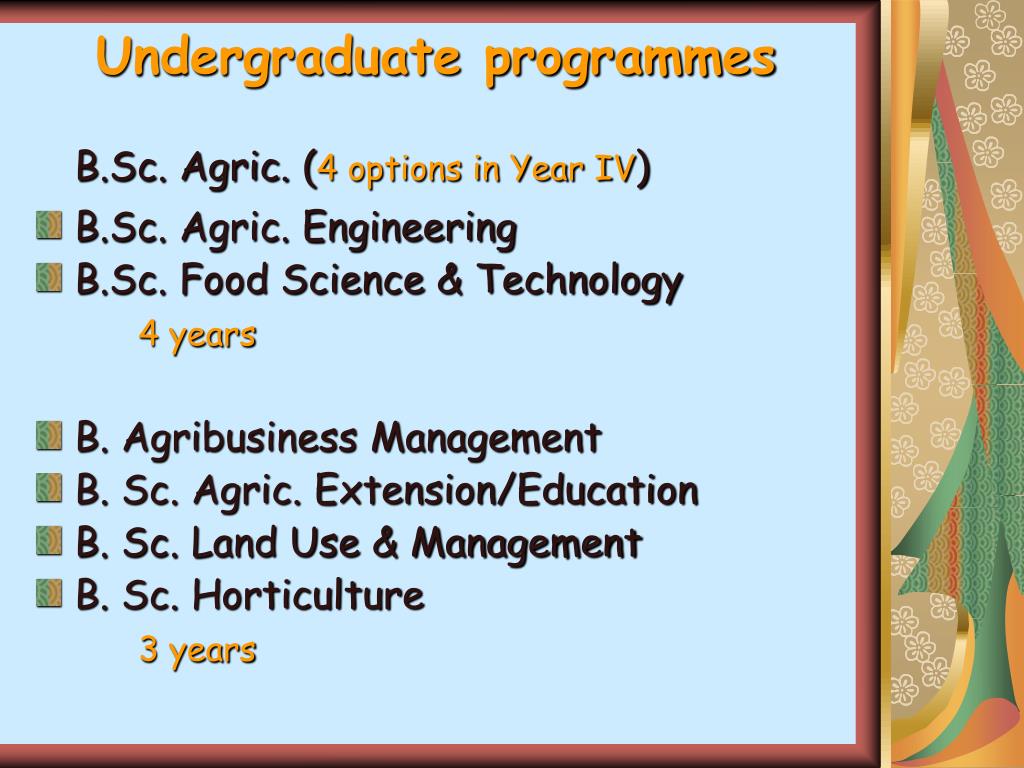 Undergraduate programmes

B.Sc. Agric. (4 options in Year IV)

- B.Sc. Agric. Engineering
- B.Sc. Food Science & Technology

4 years

- B. Agribusiness Management
- B. Sc. Agric. Extension/Education
- B. Sc. Land Use & Management
- B. Sc. Horticulture

3 years